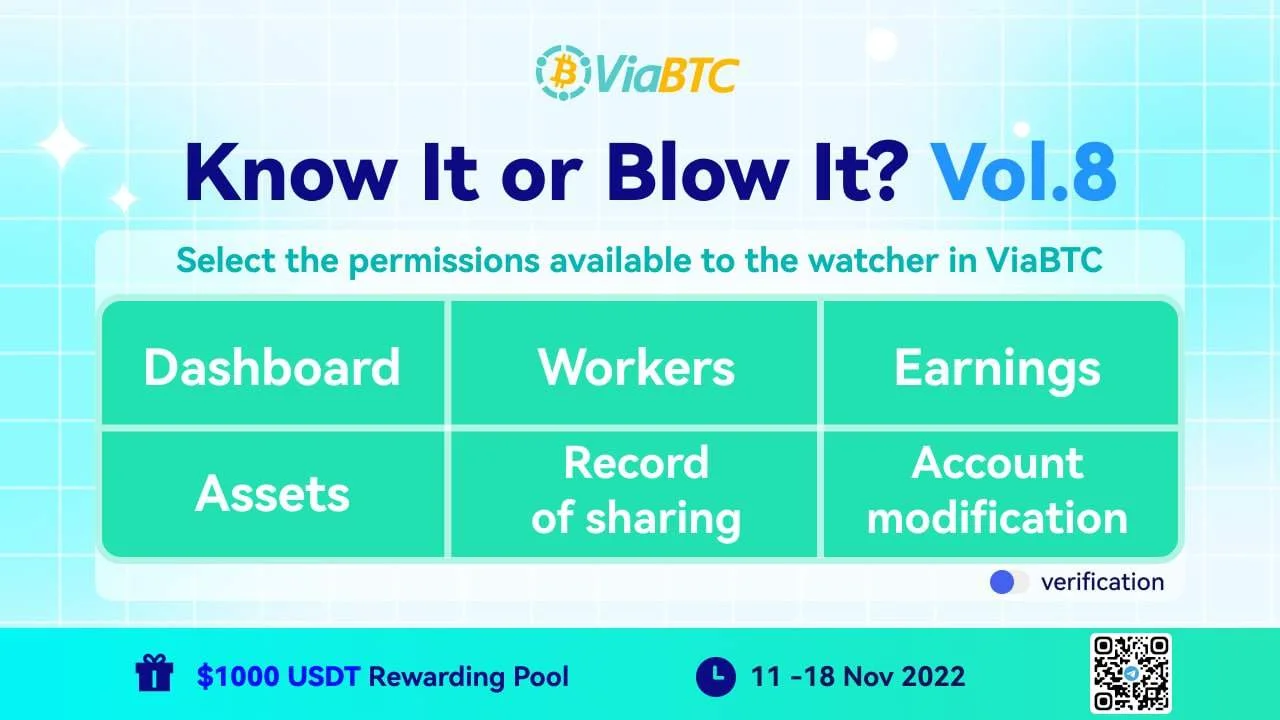 ViaBTC

Know It or Blow It? Vol.8

Select the permissions available to the watcher in ViaBTC

| Dashboard | Workers | Earnings |
|---|---|---|
| Assets | Record of sharing | Account modification |

verification

$1000 USDT Rewarding Pool

11 -18 Nov 2022